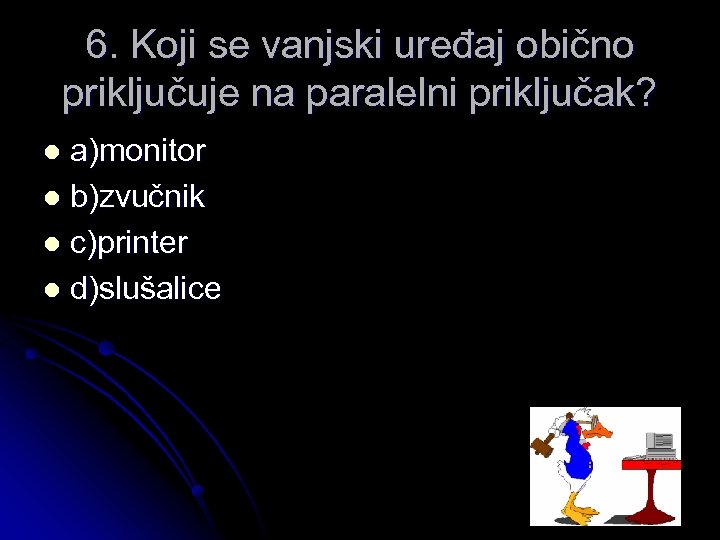 6. Koji se vanjski uređaj obično priključuje na paralelni priključak?

a)monitor
b)zvučnik
c)printer
d)slušalice